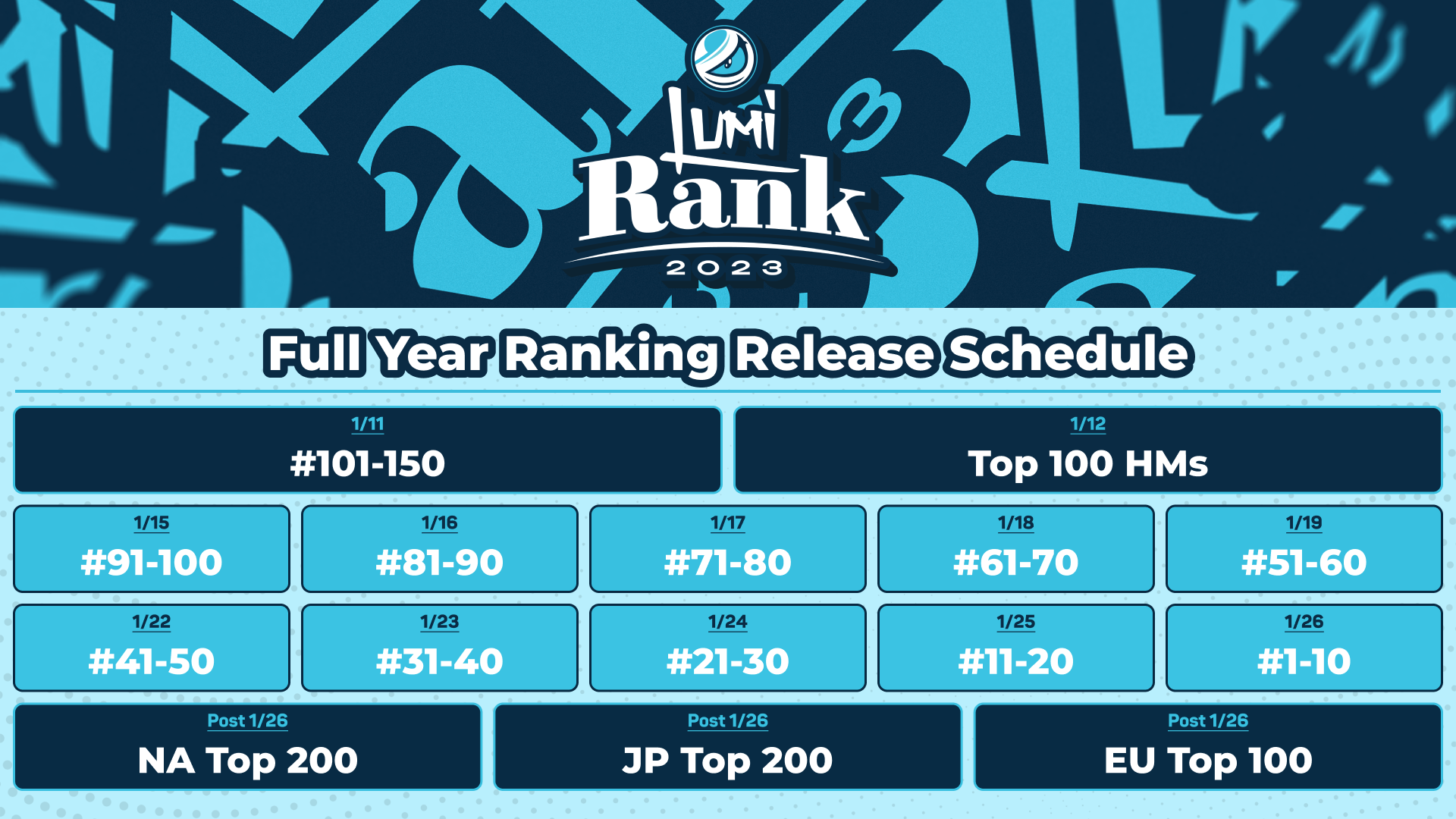 LUMI Rank 2023

Full Year Ranking Release Schedule

1/11
#101-150

1/12
Top 100 HMs

1/15
#91-100

1/16
#81-90

1/17
#71-80

1/18
#61-70

1/19
#51-60

1/22
#41-50

1/23
#31-40

1/24
#21-30

1/25
#11-20

1/26
#1-10

Post 1/26
NA Top 200

Post 1/26
JP Top 200

Post 1/26
EU Top 100